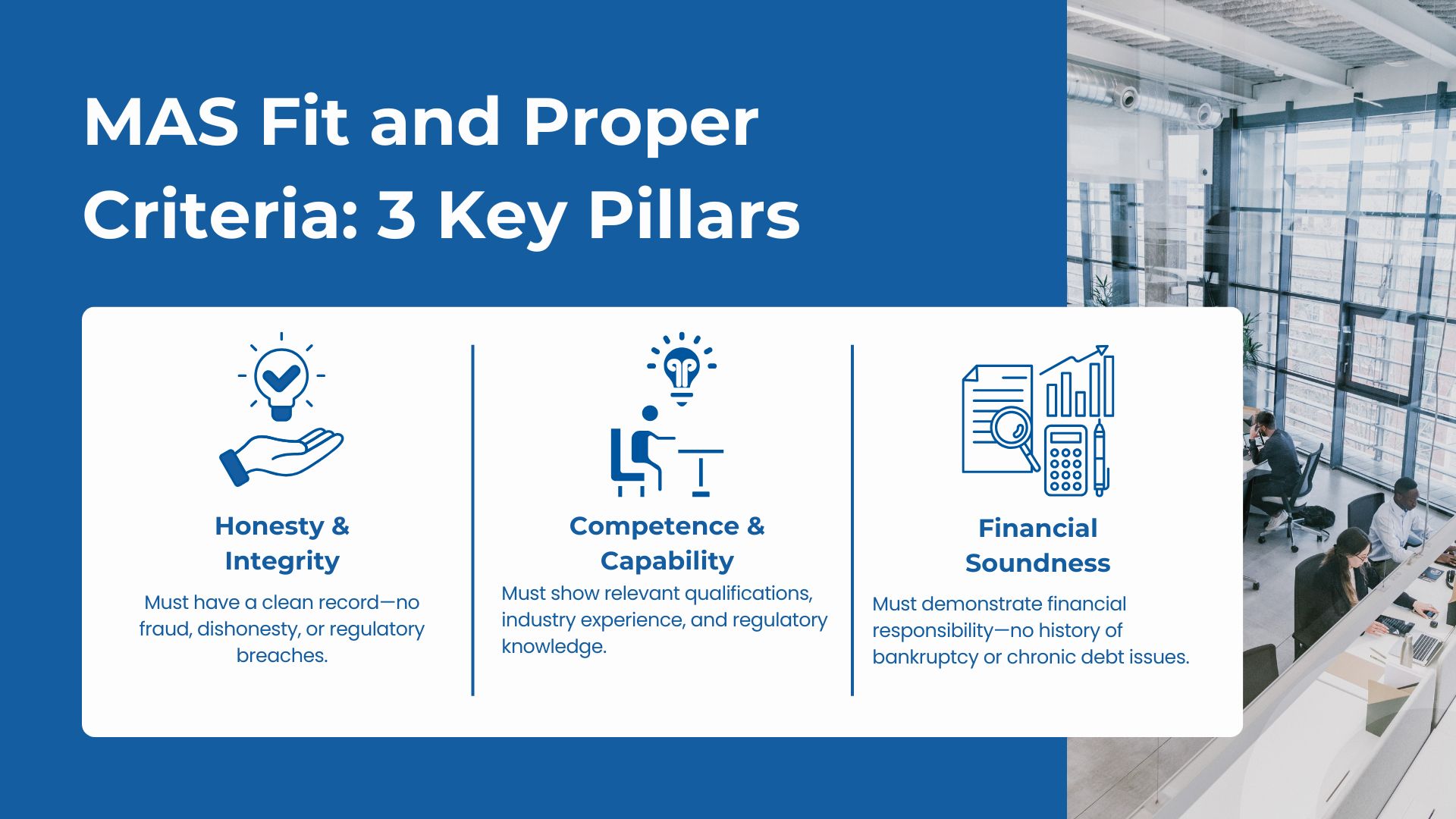 MAS Fit and Proper Criteria: 3 Key Pillars

Honesty & Integrity

Must have a clean record—no fraud, dishonesty, or regulatory breaches.

Competence & Capability

Must show relevant qualifications, industry experience, and regulatory knowledge.

Financial Soundness

Must demonstrate financial responsibility—no history of bankruptcy or chronic debt issues.